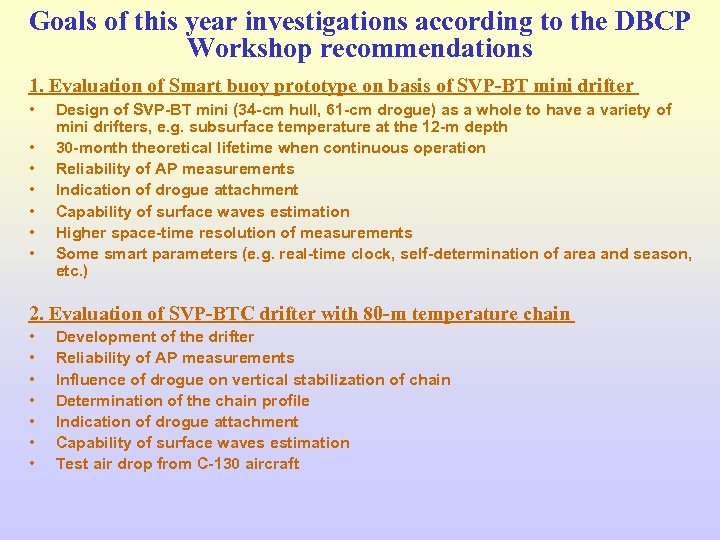 Goals of this year investigations according to the DBCP Workshop recommendations

1. Evaluation of Smart buoy prototype on basis of SVP-BT mini drifter

• Design of SVP-BT mini (34-cm hull, 61-cm drogue) as a whole to have a variety of mini drifters, e.g. subsurface temperature at the 12-m depth
• 30-month theoretical lifetime when continuous operation
• Reliability of AP measurements
• Indication of drogue attachment
• Capability of surface waves estimation
• Higher space-time resolution of measurements
• Some smart parameters (e.g. real-time clock, self-determination of area and season, etc.)

2. Evaluation of SVP-BTC drifter with 80-m temperature chain

• Development of the drifter
• Reliability of AP measurements
• Influence of drogue on vertical stabilization of chain
• Determination of the chain profile
• Indication of drogue attachment
• Capability of surface waves estimation
• Test air drop from C-130 aircraft